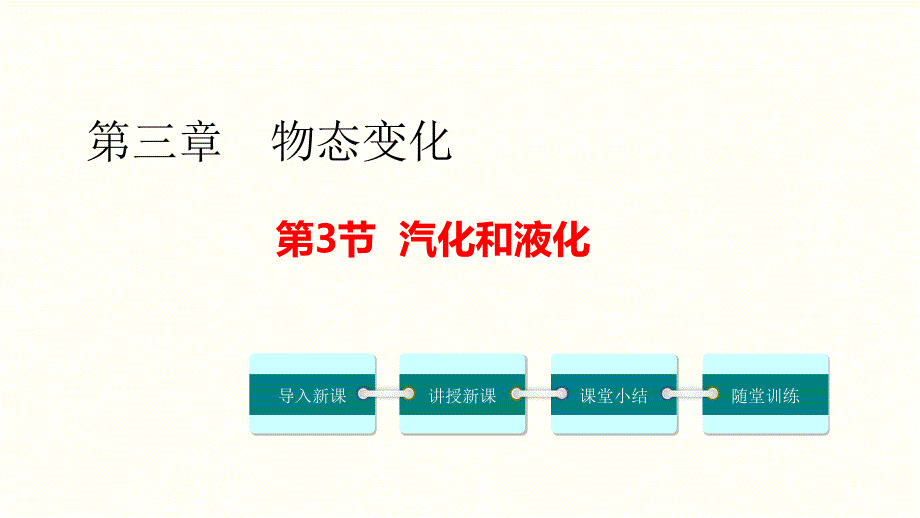 第三章　物态变化

第3节　汽化和液化

导入新课

讲授新课

课堂小结

随堂训练